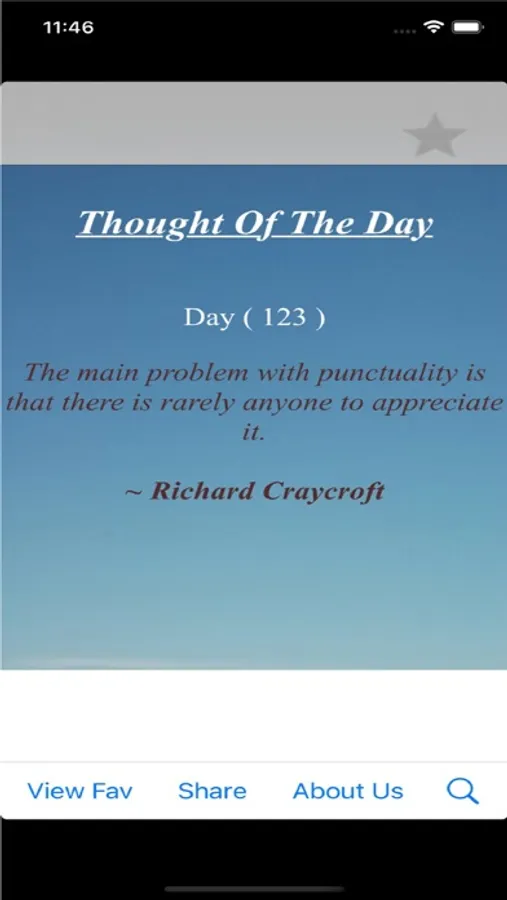 11:46

Thought Of The Day

Day ( 123 )

The main problem with punctuality is that there is rarely anyone to appreciate it.

~ Richard Craycroft

View Fav Share About Us